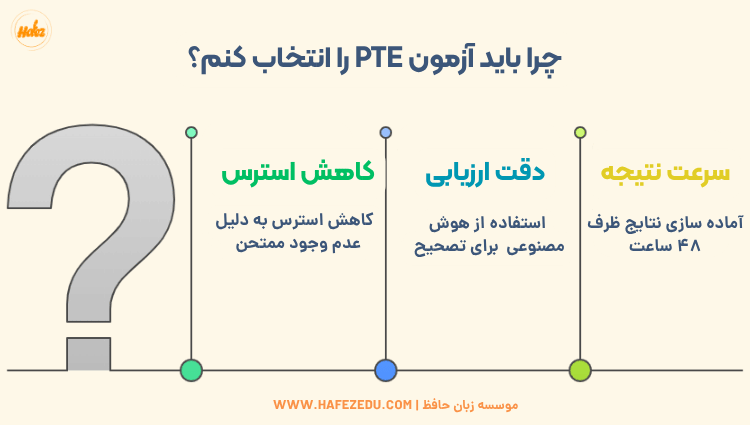 Hafez

چرا باید آزمون PTE را انتخاب کنم؟

سرعت نتیجه

آماده سازی نتایج ظرف ۴۸ ساعت

دقت ارزیابی

استفاده از هوش مصنوعی برای تصحیح

کاهش استرس

کاهش استرس به دلیل عدم وجود ممتحن

WWW.HAFEZEDU.COM | موسسه زبان حافظ